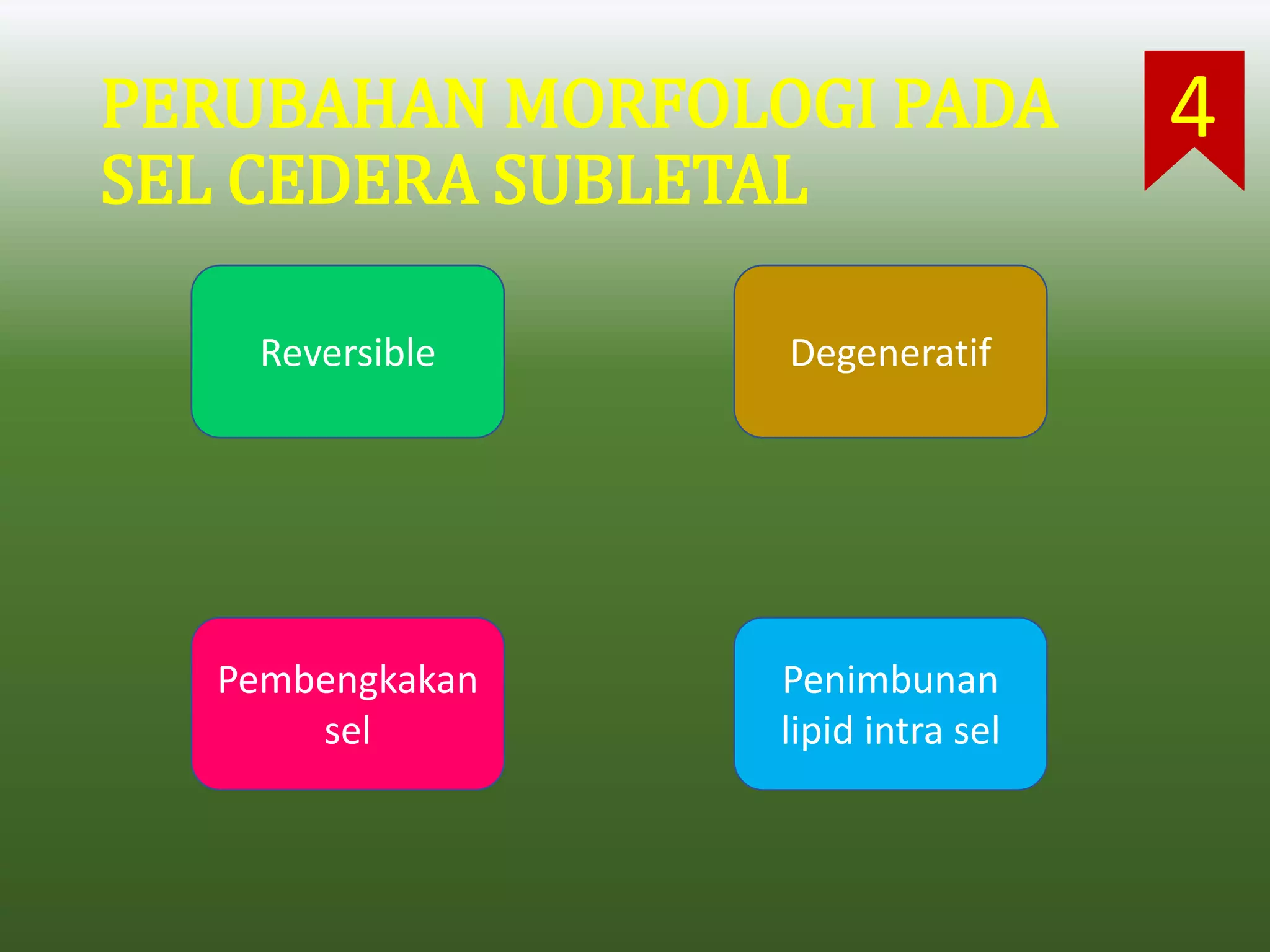 PERUBAHAN MORFOLOGI PADA SEL CEDERA SUBLETAL

4

Reversible

Degeneratif

Pembengkakan sel

Penimbunan lipid intra sel